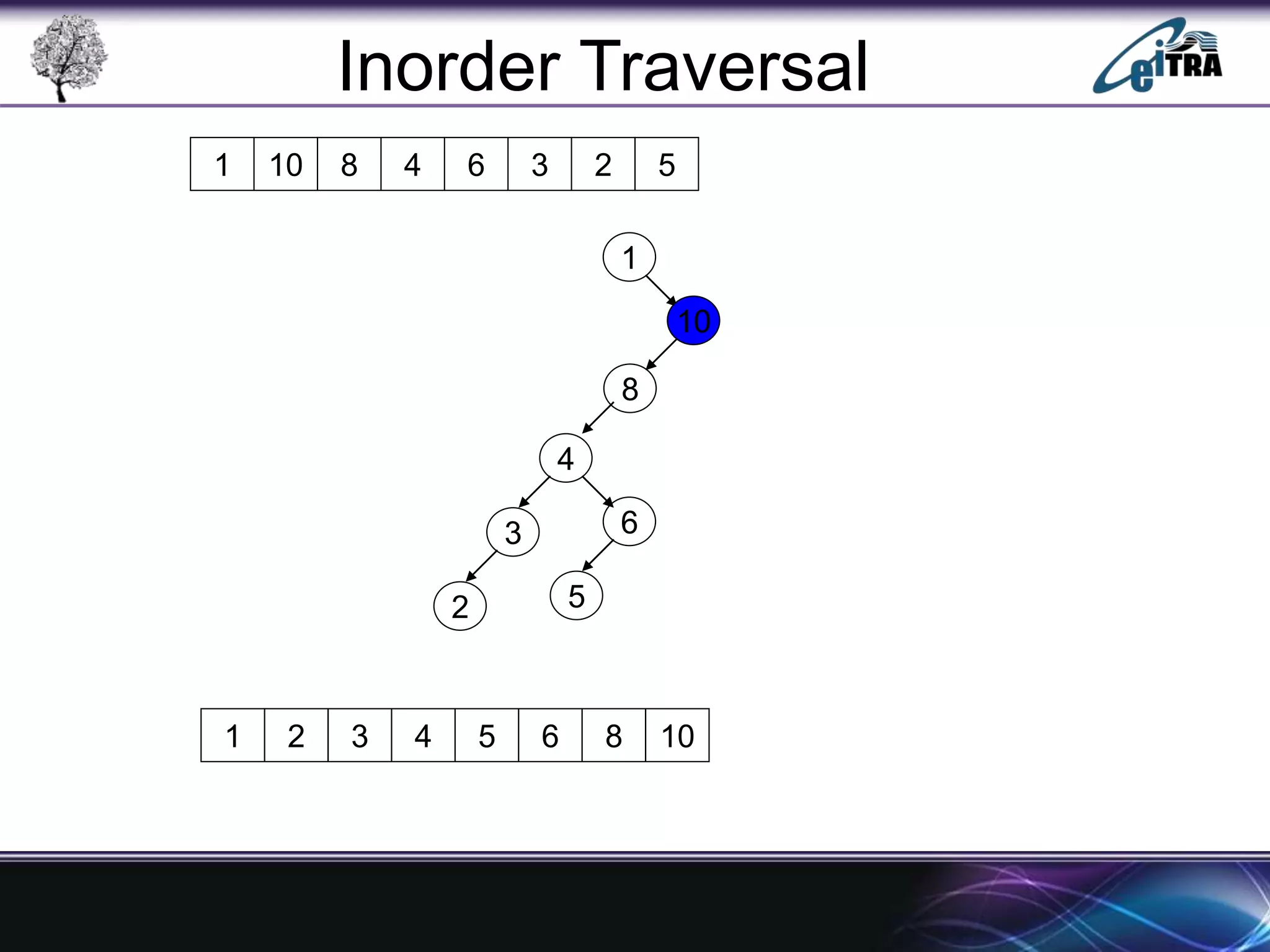 Inorder Traversal

eiTRA

| 1 | 10 | 8 | 4 | 6 | 3 | 2 | 5 |
|---|---|---|---|---|---|---|---|

1

10

8

4

3

6

2

5

| 1 | 2 | 3 | 4 | 5 | 6 | 8 | 10 |
|---|---|---|---|---|---|---|---|